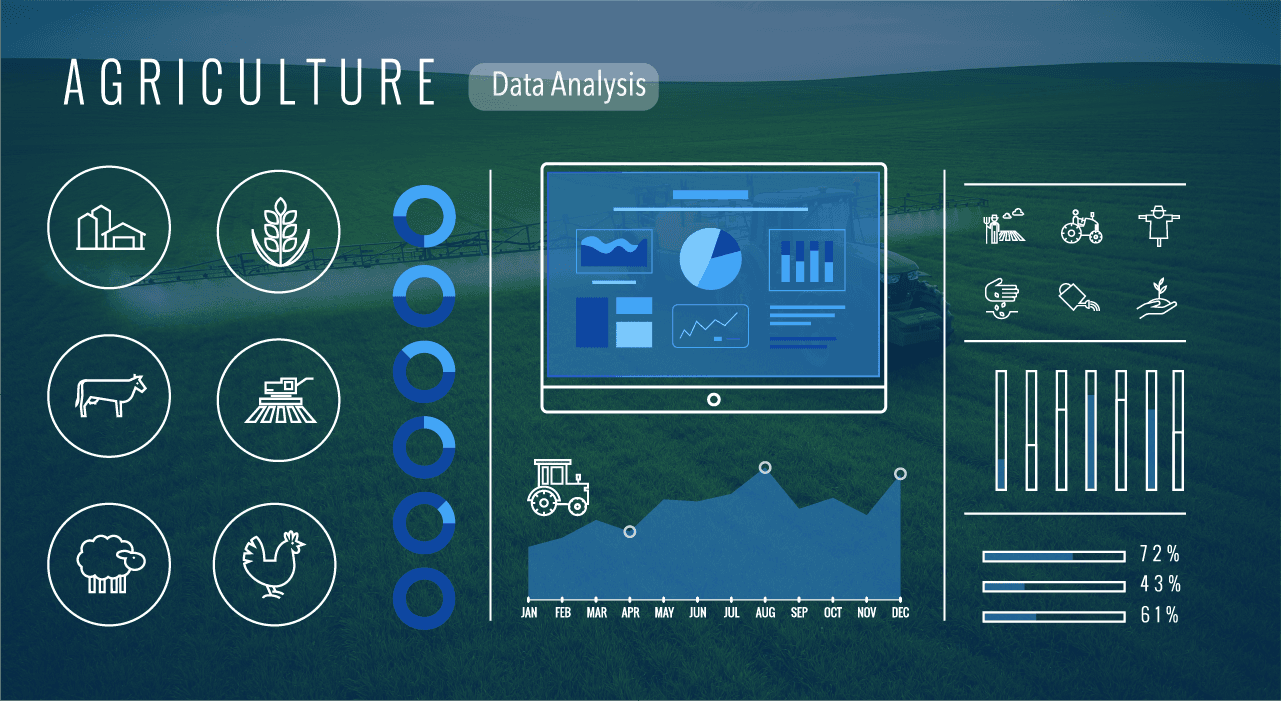 AGRICULTURE Data Analysis

JAN FEB MAR APR MAY JUN JUL AUG SEP OCT NOV DEC

72%
43%
61%